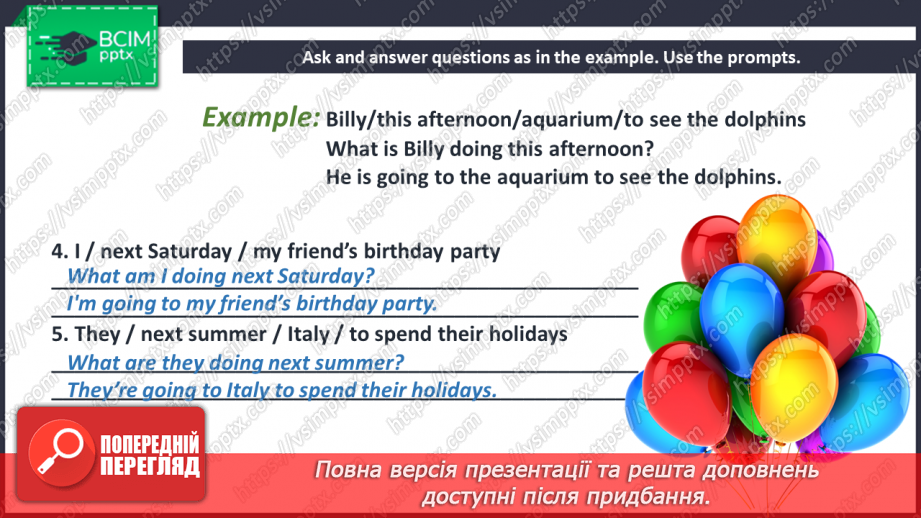 ВСІМ
pptx

Ask and answer questions as in the example. Use the prompts.

Example: Billy/this afternoon/aquarium/to see the dolphins
What is Billy doing this afternoon?
He is going to the aquarium to see the dolphins.

4. I / next Saturday / my friend's birthday party
What am I doing next Saturday?
I'm going to my friend's birthday party.

5. They / next summer / Italy / to spend their holidays
What are they doing next summer?
They're going to Italy to spend their holidays.

ПОПЕРЕДНІЙ ПЕРЕГЛЯД

Повна версія презентації та решта доповнень доступні після придбання.

https://vsimpptx.com